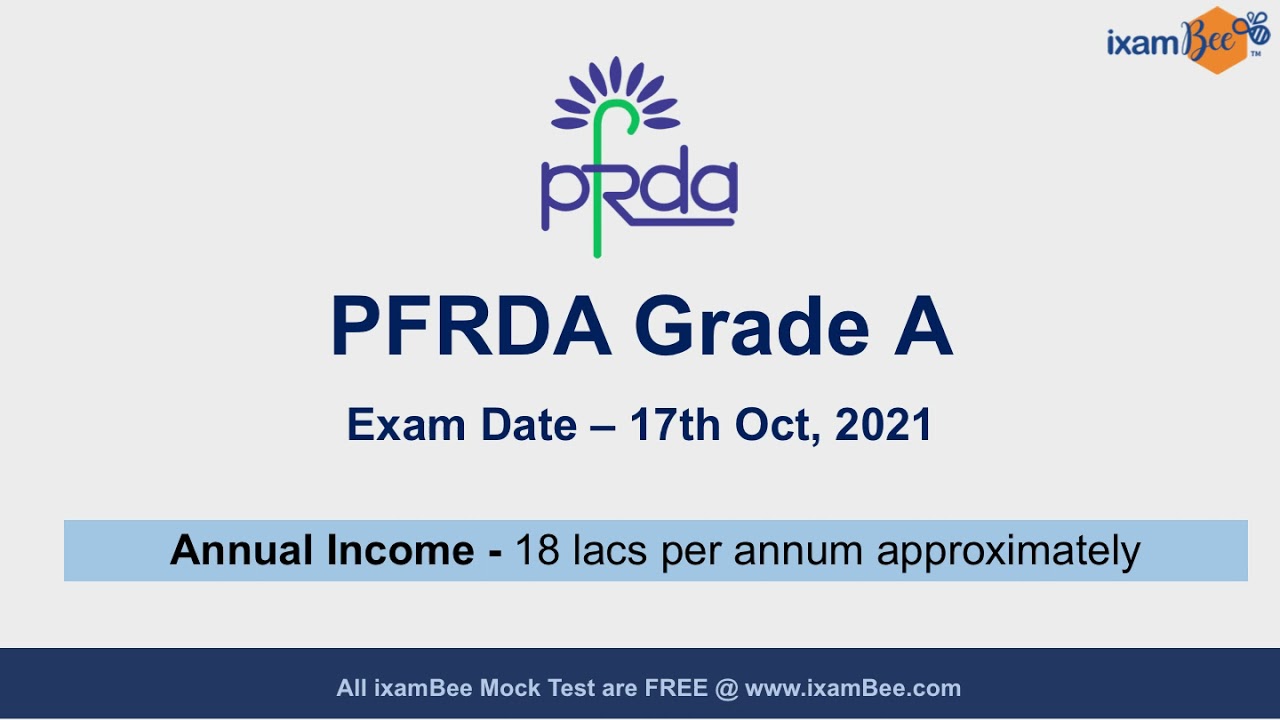 ixamBee™

pfrda

PFRDA Grade A

Exam Date – 17th Oct, 2021

Annual Income - 18 lacs per annum approximately

All ixamBee Mock Test are FREE @ www.ixamBee.com